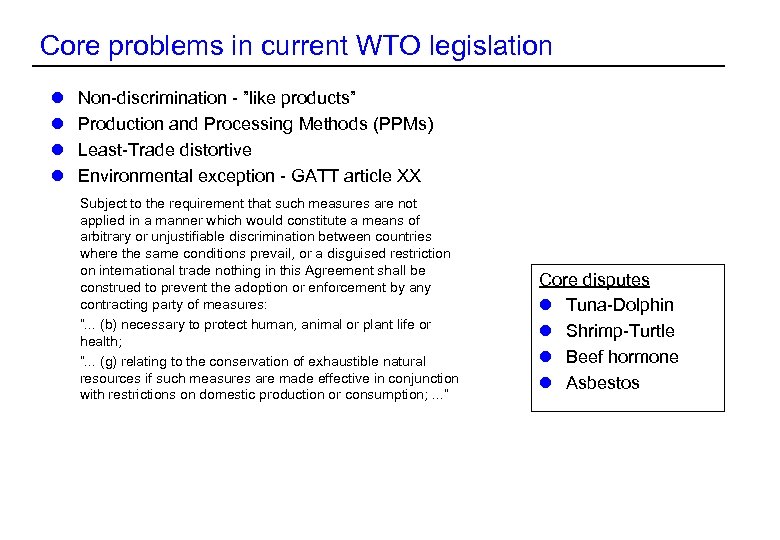 Core problems in current WTO legislation

- Non-discrimination - "like products"
- Production and Processing Methods (PPMs)
- Least-Trade distortive
- Environmental exception - GATT article XX

Subject to the requirement that such measures are not applied in a manner which would constitute a means of arbitrary or unjustifiable discrimination between countries where the same conditions prevail, or a disguised restriction on international trade nothing in this Agreement shall be construed to prevent the adoption or enforcement by any contracting party of measures:

"... (b) necessary to protect human, animal or plant life or health;

"... (g) relating to the conservation of exhaustible natural resources if such measures are made effective in conjunction with restrictions on domestic production or consumption; ..."

Core disputes
- Tuna-Dolphin
- Shrimp-Turtle
- Beef hormone
- Asbestos